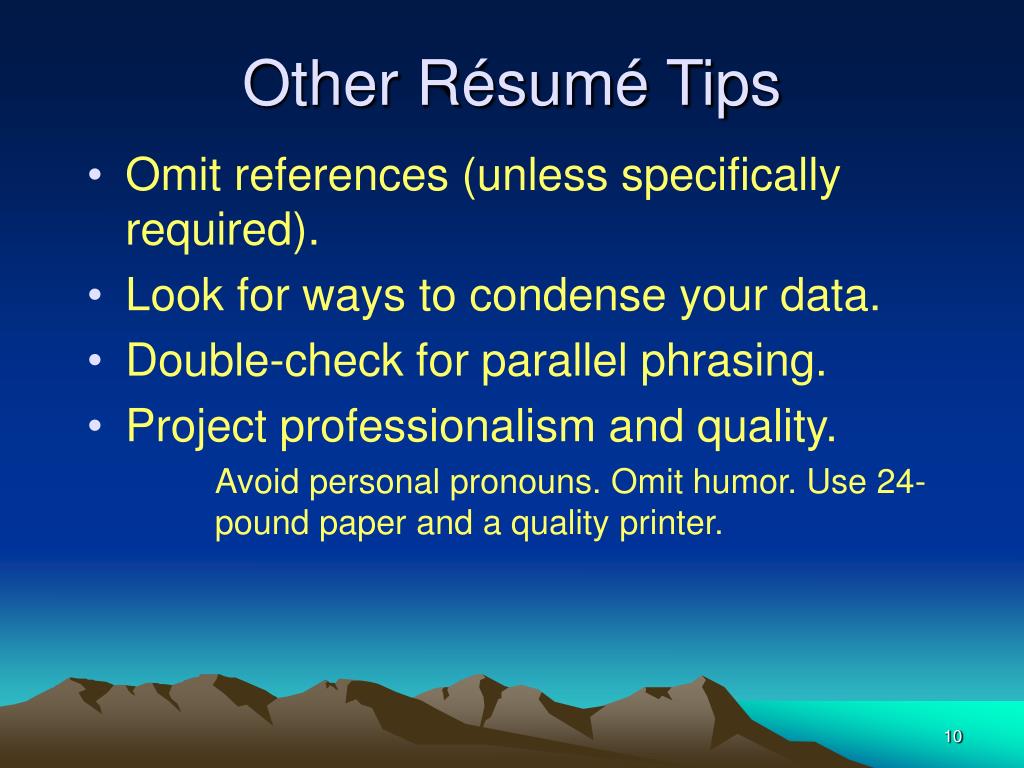 Other Résumé Tips

• Omit references (unless specifically required).
• Look for ways to condense your data.
• Double-check for parallel phrasing.
• Project professionalism and quality.

Avoid personal pronouns. Omit humor. Use 24-pound paper and a quality printer.

10